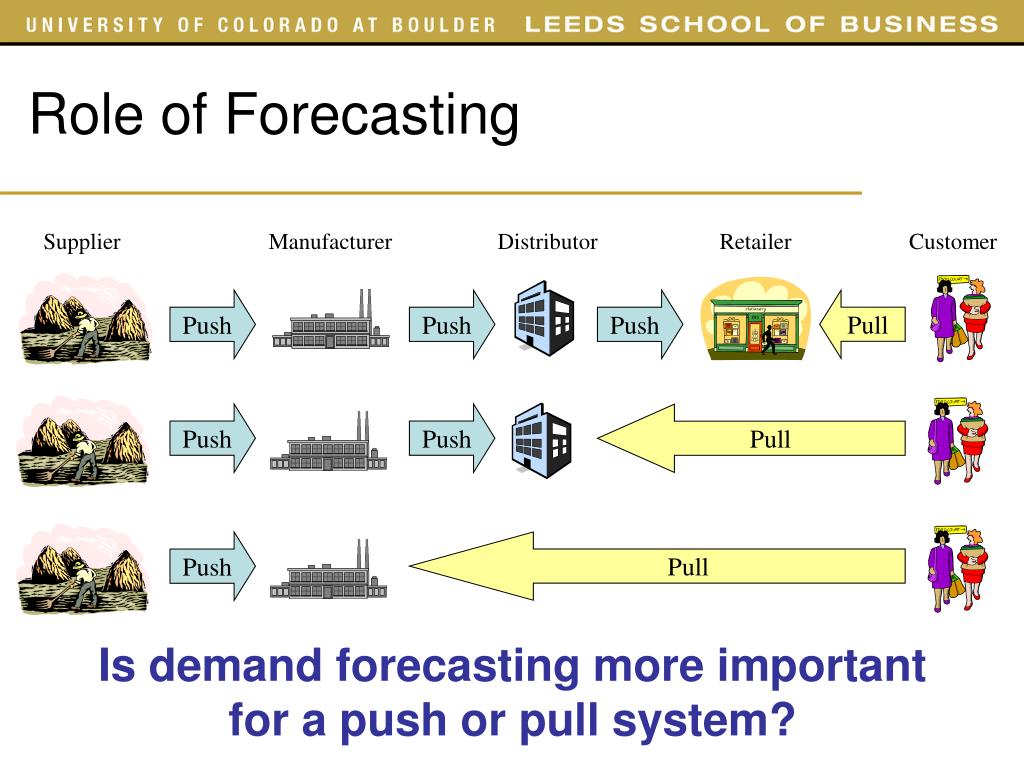 UNIVERSITY OF COLORADO AT BOULDER LEEDS SCHOOL OF BUSINESS

Role of Forecasting

Supplier Manufacturer Distributor Retailer Customer

Push Push Push Pull

Push Push Pull

Push Pull

Is demand forecasting more important for a push or pull system?